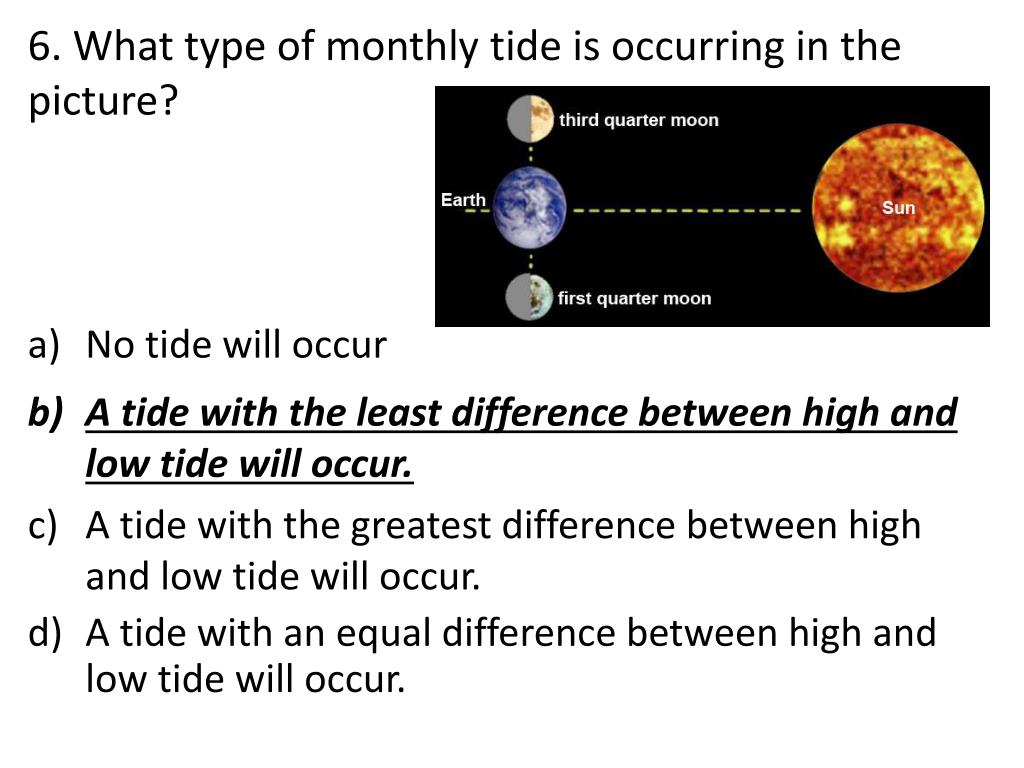 6. What type of monthly tide is occurring in the picture?

third quarter moon

Earth

Sun

first quarter moon

a) No tide will occur

b) A tide with the least difference between high and low tide will occur.

c) A tide with the greatest difference between high and low tide will occur.

d) A tide with an equal difference between high and low tide will occur.